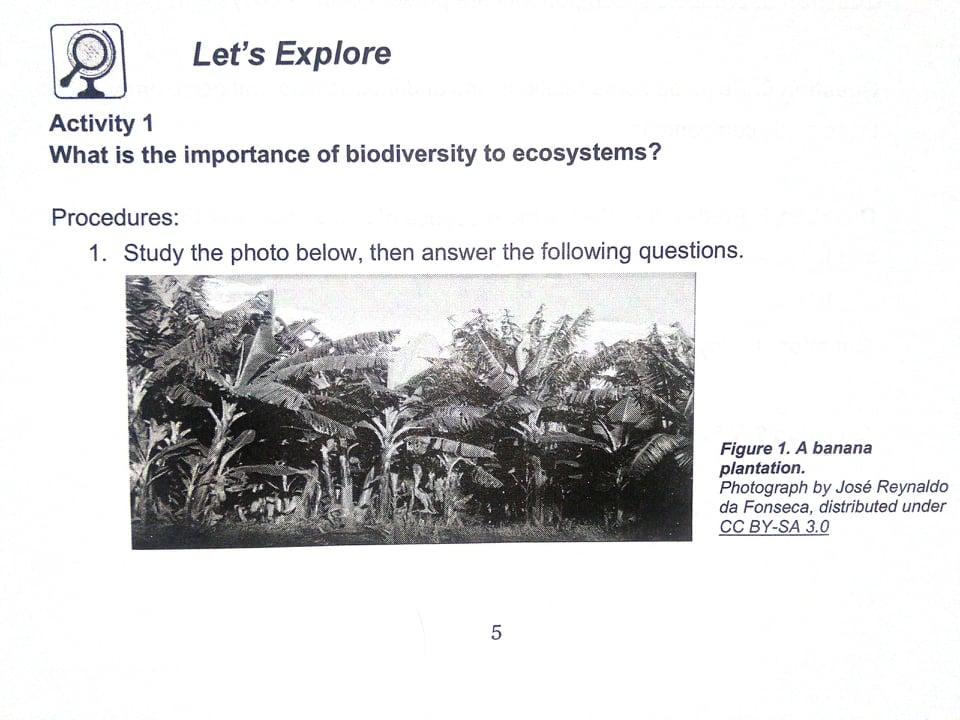 Let's Explore

Activity 1
What is the importance of biodiversity to ecosystems?

Procedures:
1. Study the photo below, then answer the following questions.

Figure 1. A banana plantation.
Photograph by José Reynaldo da Fonseca, distributed under CC BY-SA 3.0

5